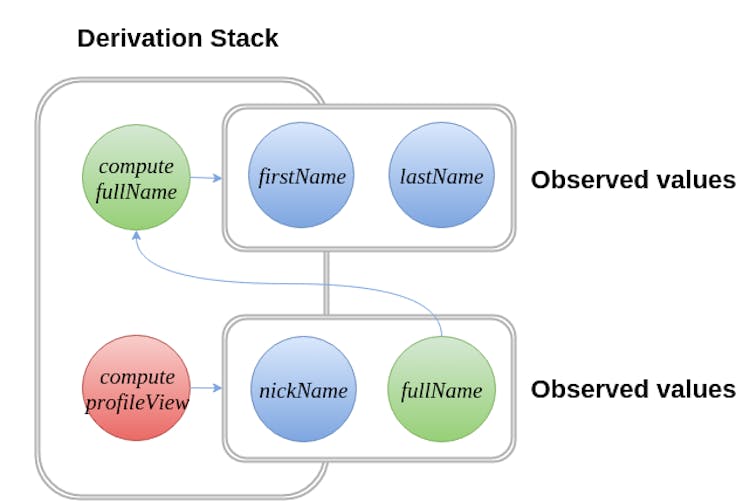 Derivation Stack

compute fullName

firstName

lastName

Observed values

compute profileView

nickName

fullName

Observed values